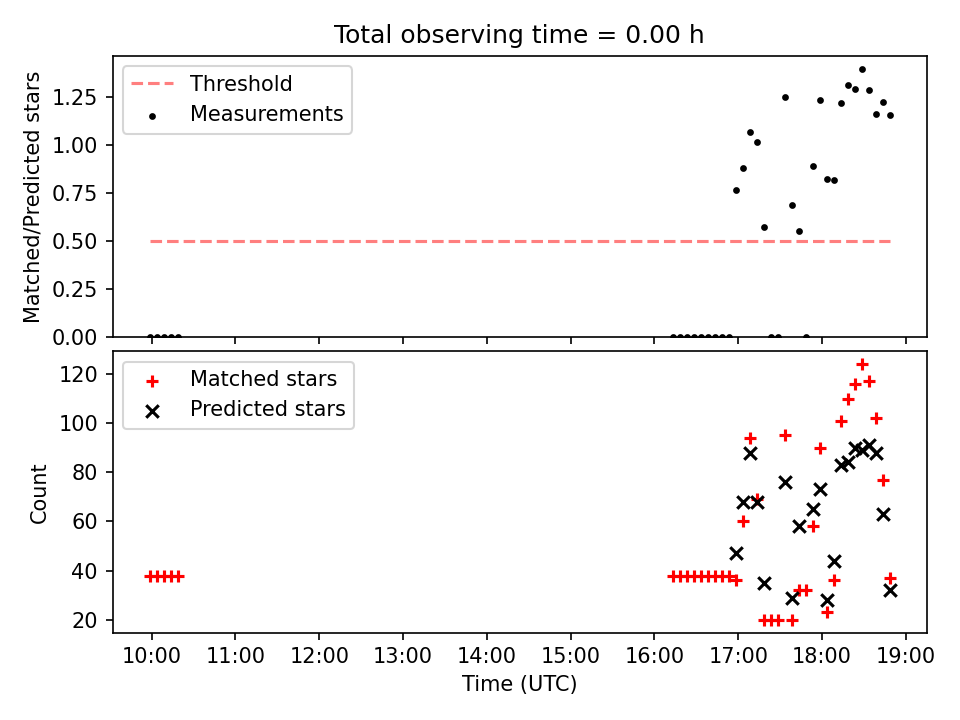 Total observing time = 0.00 h

Threshold
Measurements

Matched/Predicted stars

1.25
1.00
0.75
0.50
0.25
0.00

Matched stars
Predicted stars

Count

120
100
80
60
40
20

10:00 11:00 12:00 13:00 14:00 15:00 16:00 17:00 18:00 19:00

Time (UTC)